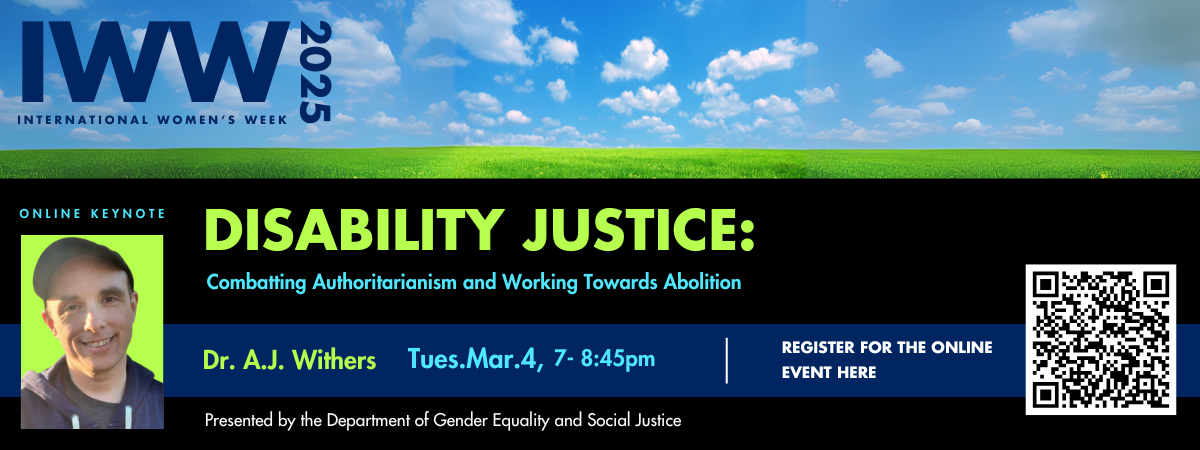 IWW 2025
INTERNATIONAL WOMEN'S WEEK

ONLINE KEYNOTE

DISABILITY JUSTICE:

Combatting Authoritarianism and Working Towards Abolition

Dr. A.J. Withers Tues.Mar.4, 7- 8:45pm

REGISTER FOR THE ONLINE EVENT HERE

Presented by the Department of Gender Equality and Social Justice